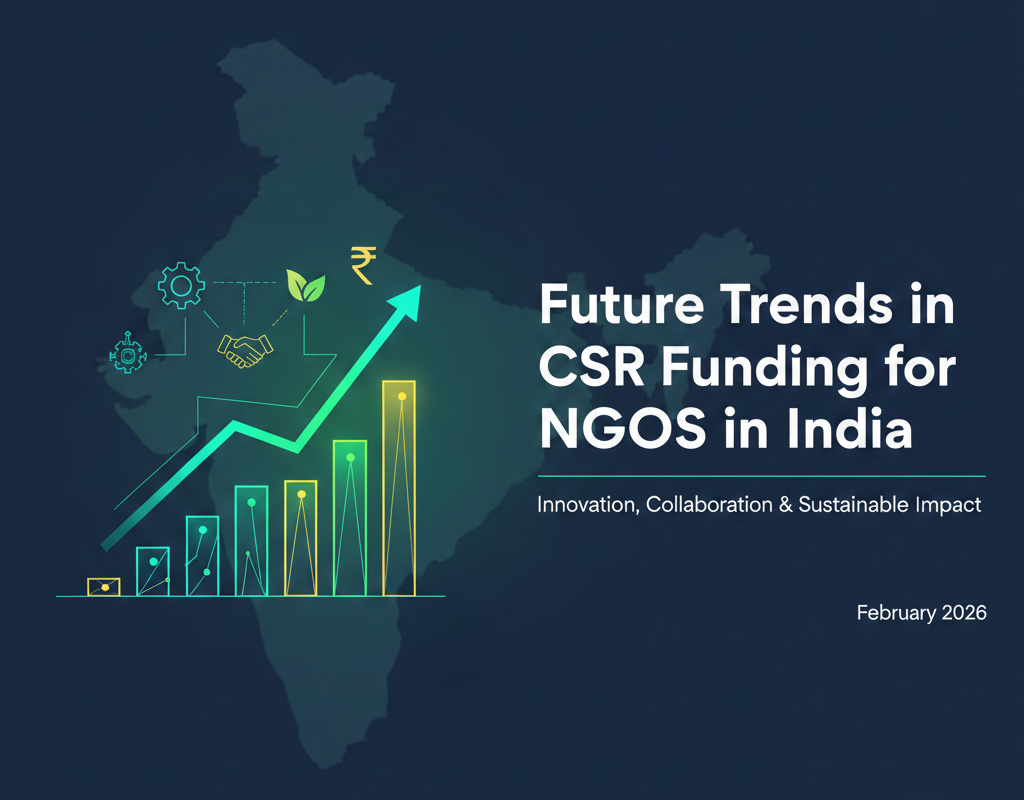 ₹

Future Trends in CSR Funding for NGOS in India

Innovation, Collaboration & Sustainable Impact

February 2026